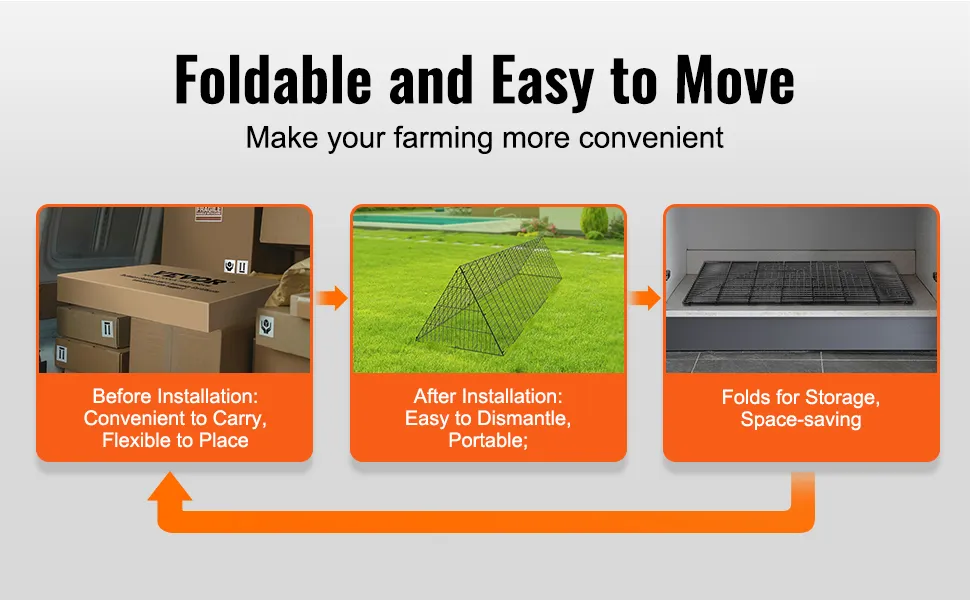 Foldable and Easy to Move

Make your farming more convenient

FRAGILE

VEVOR

Before Installation: Convenient to Carry, Flexible to Place

After Installation: Easy to Dismantle, Portable;

Folds for Storage, Space-saving